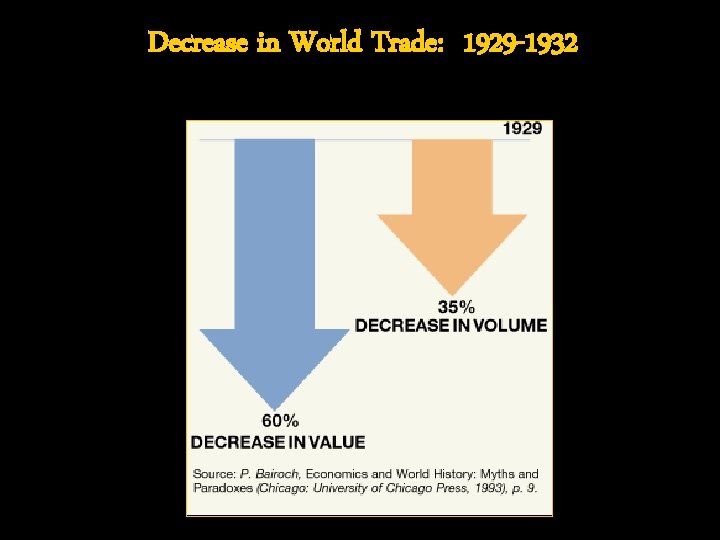 Decrease in World Trade: 1929-1932

1929

35%
DECREASE IN VOLUME

60%
DECREASE IN VALUE

Source: P. Bairoch, Economics and World History: Myths and Paradoxes (Chicago: University of Chicago Press, 1993), p. 9.